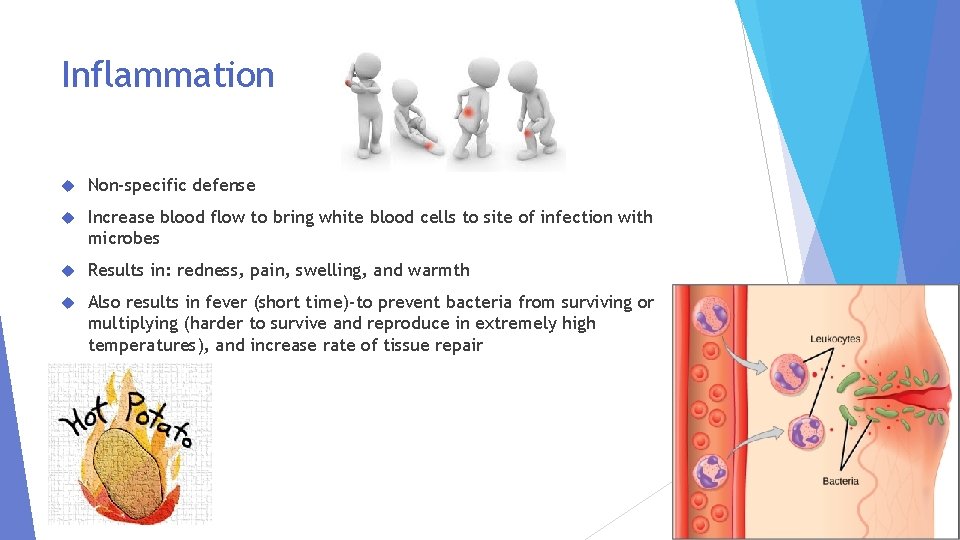 Inflammation

Non-specific defense

Increase blood flow to bring white blood cells to site of infection with microbes

Results in: redness, pain, swelling, and warmth

Also results in fever (short time)-to prevent bacteria from surviving or multiplying (harder to survive and reproduce in extremely high temperatures), and increase rate of tissue repair

Hot Potato

Leukocytes

Bacteria